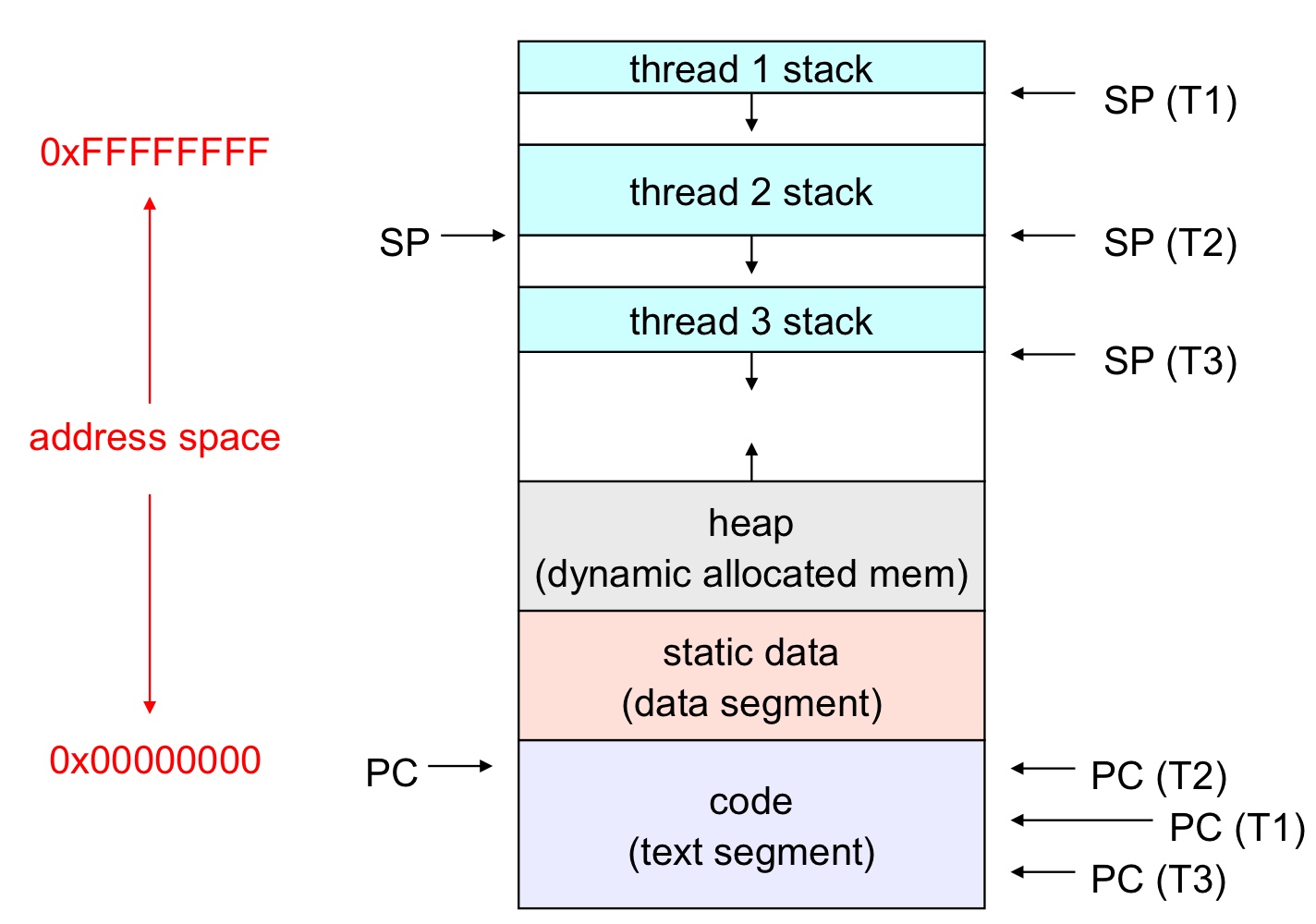 0xFFFFFFFF

address space

0x00000000

SP

PC

thread 1 stack

thread 2 stack

thread 3 stack

heap
(dynamic allocated mem)

static data
(data segment)

code
(text segment)

SP (T1)

SP (T2)

SP (T3)

PC (T2)

PC (T1)

PC (T3)